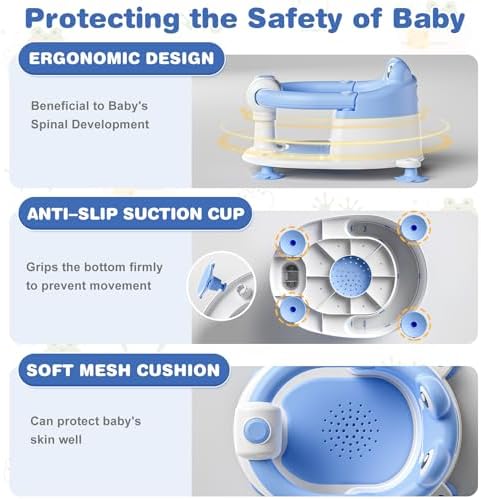 Protecting the Safety of Baby

ERGONOMIC DESIGN

Beneficial to Baby's Spinal Development

ANTI–SLIP SUCTION CUP

Grips the bottom firmly to prevent movement

SOFT MESH CUSHION

Can protect baby's skin well